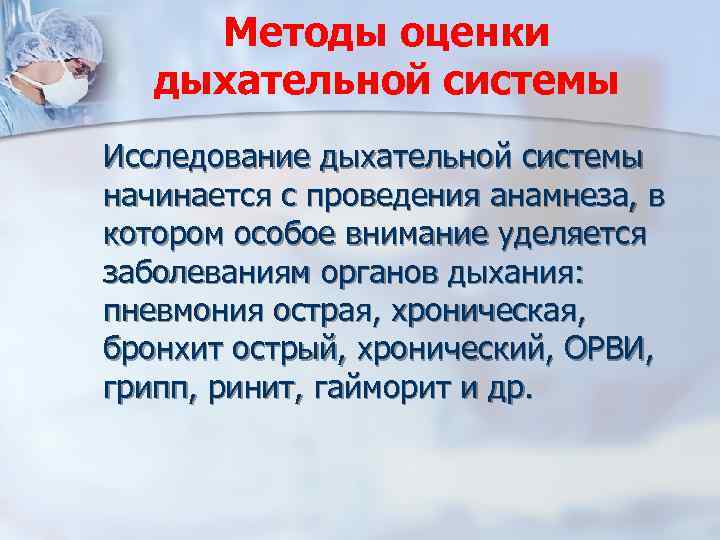 Методы оценки дыхательной системы

Исследование дыхательной системы начинается с проведения анамнеза, в котором особое внимание уделяется заболеваниям органов дыхания: пневмония острая, хроническая, бронхит острый, хронический, ОРВИ, грипп, ринит, гайморит и др.